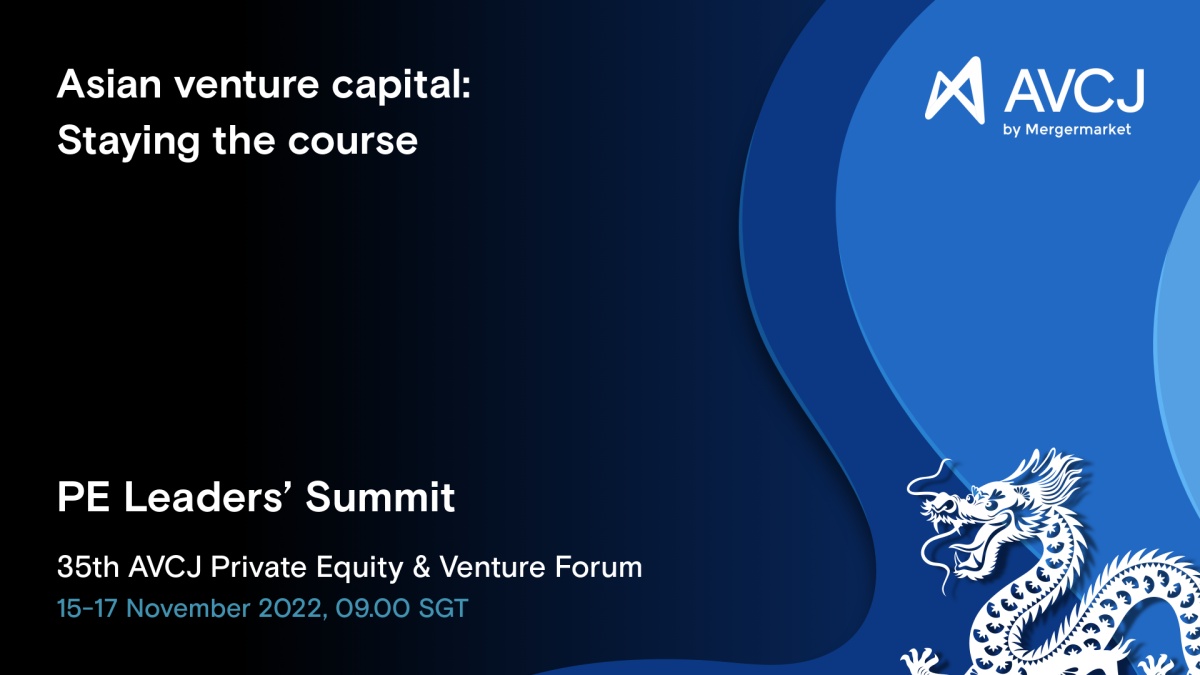 Asian venture capital: Staying the course

AVCJ
by Mergermarket

PE Leaders' Summit

35th AVCJ Private Equity & Venture Forum
15-17 November 2022, 09.00 SGT